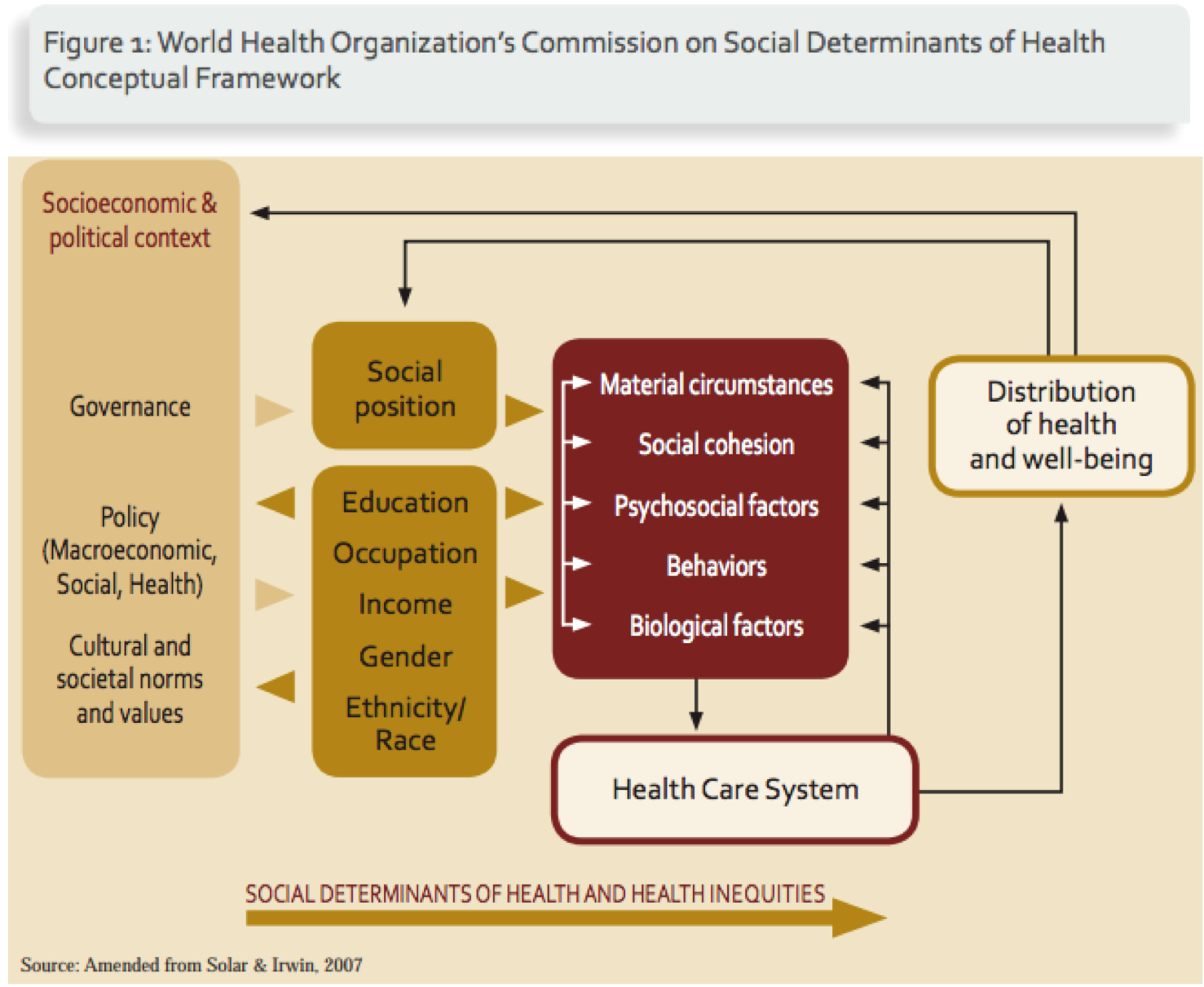 Figure 1: World Health Organization's Commission on Social Determinants of Health Conceptual Framework

Socioeconomic & political context

Governance

Policy (Macroeconomic, Social, Health)

Cultural and societal norms and values

Social position

Education

Occupation

Income

Gender

Ethnicity/ Race

Material circumstances

Social cohesion

Psychosocial factors

Behaviors

Biological factors

Distribution of health and well-being

Health Care System

SOCIAL DETERMINANTS OF HEALTH AND HEALTH INEQUITIES

Source: Amended from Solar & Irwin, 2007